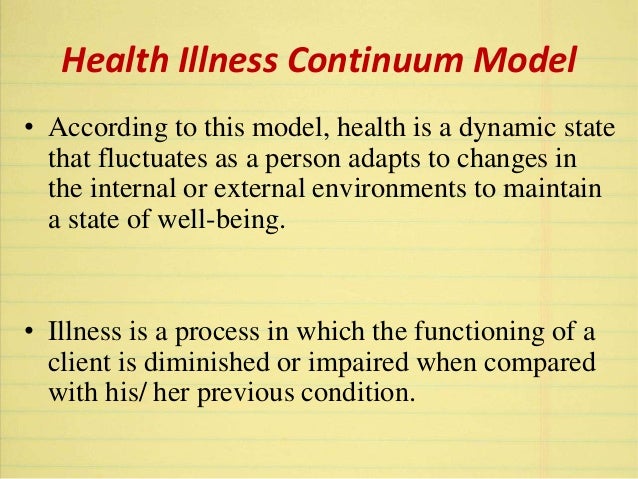 Health Illness Continuum Model

• According to this model, health is a dynamic state that fluctuates as a person adapts to changes in the internal or external environments to maintain a state of well-being.

• Illness is a process in which the functioning of a client is diminished or impaired when compared with his/ her previous condition.